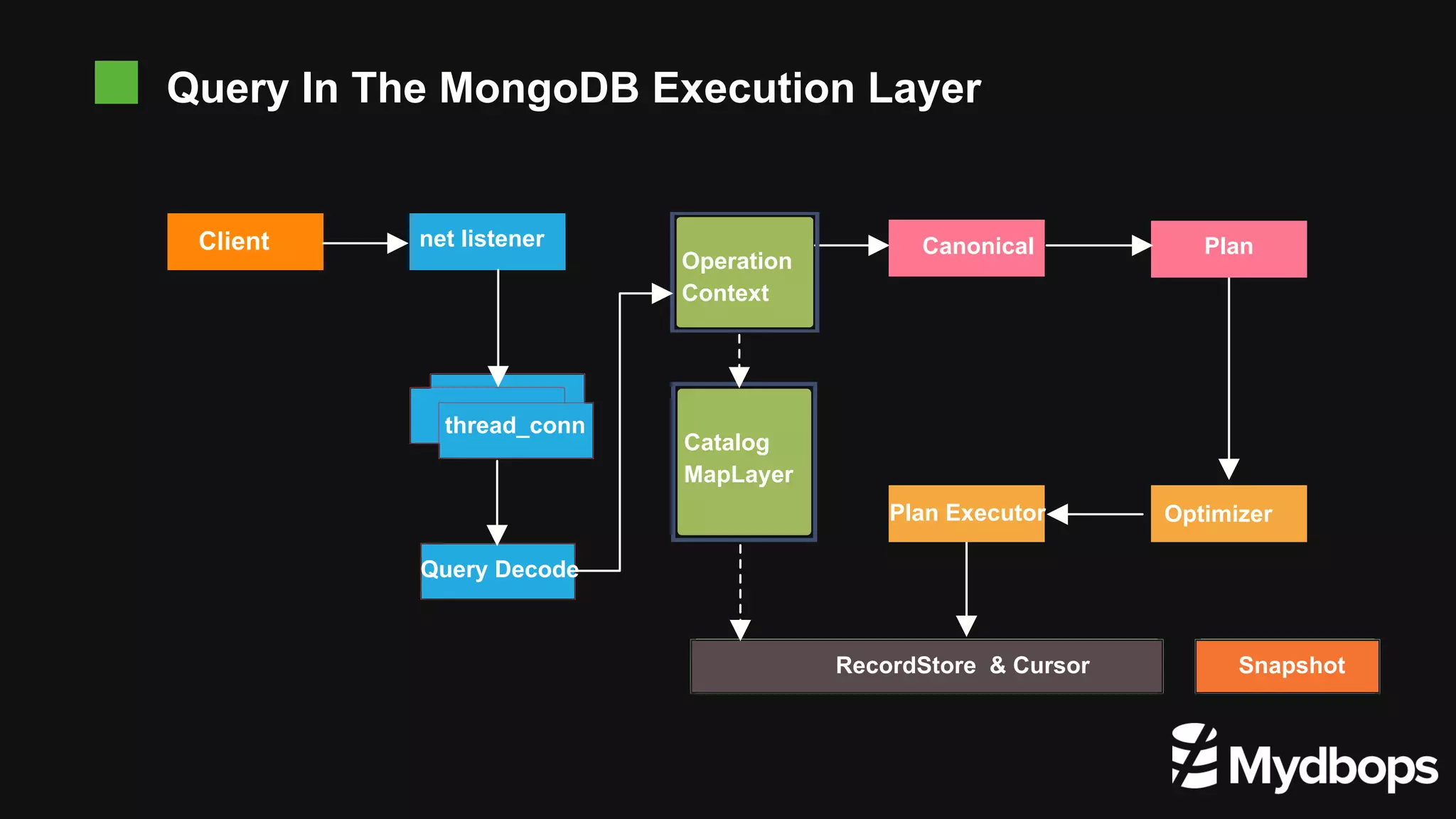 Query In The MongoDB Execution Layer

Client

net listener

thread_conn

Query Decode

Operation Context

Catalog MapLayer

Canonical

Plan

Optimizer

Plan Executor

RecordStore & Cursor

Snapshot

Mydbops